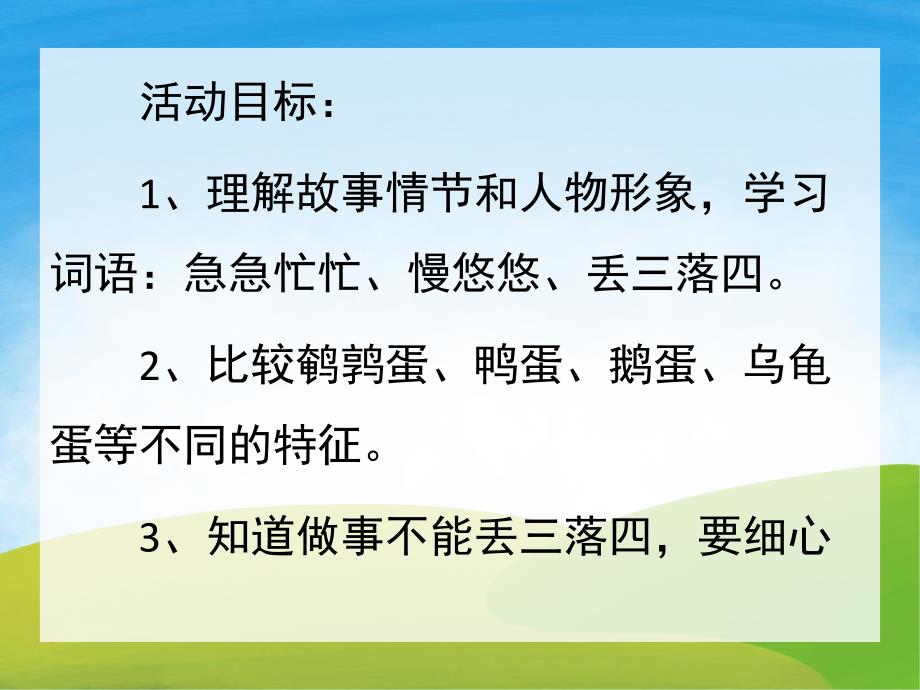 活动目标：

1、理解故事情节和人物形象，学习词语：急急忙忙、慢悠悠、丢三落四。

2、比较鹌鹑蛋、鸭蛋、鹅蛋、乌龟蛋等不同的特征。

3、知道做事不能丢三落四，要细心